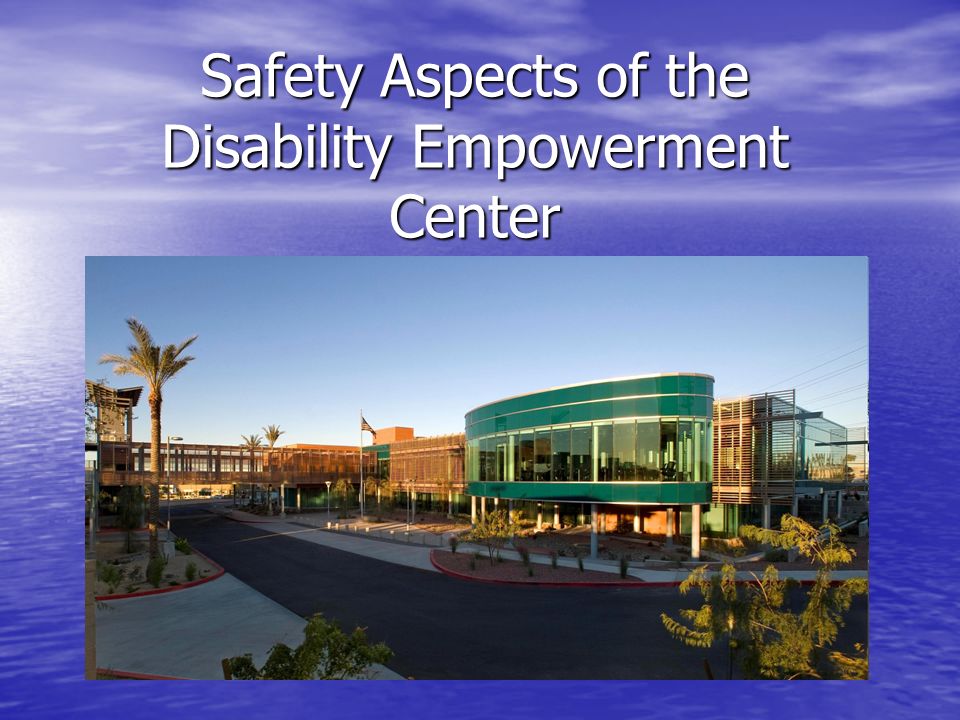 Safety Aspects of the Disability Empowerment Center